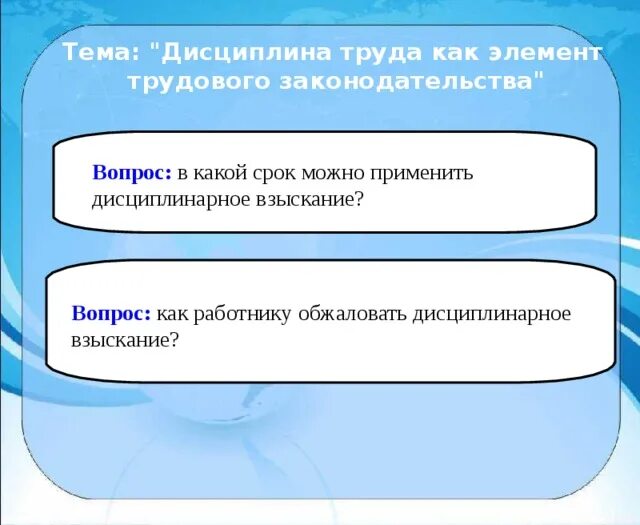 Тема: "Дисциплина труда как элемент трудового законодательства"

Вопрос: в какой срок можно применить дисциплинарное взыскание?

Вопрос: как работнику обжаловать дисциплинарное взыскание?